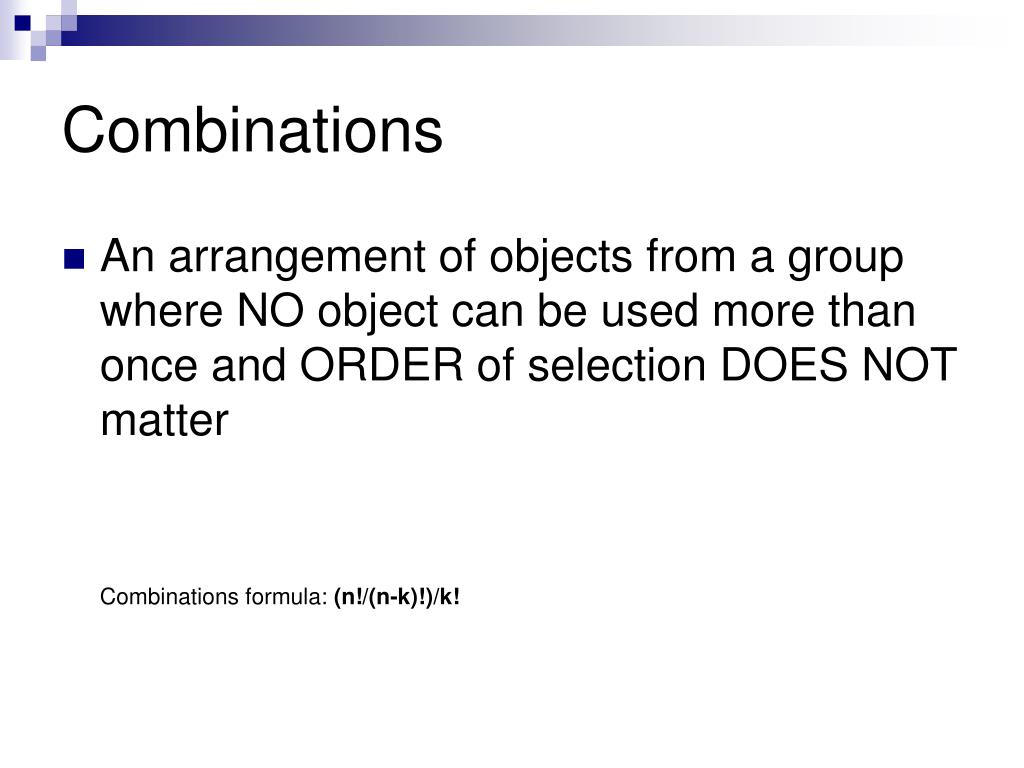 Combinations

An arrangement of objects from a group where NO object can be used more than once and ORDER of selection DOES NOT matter

Combinations formula: $(n!/(n-k)!)/k!$